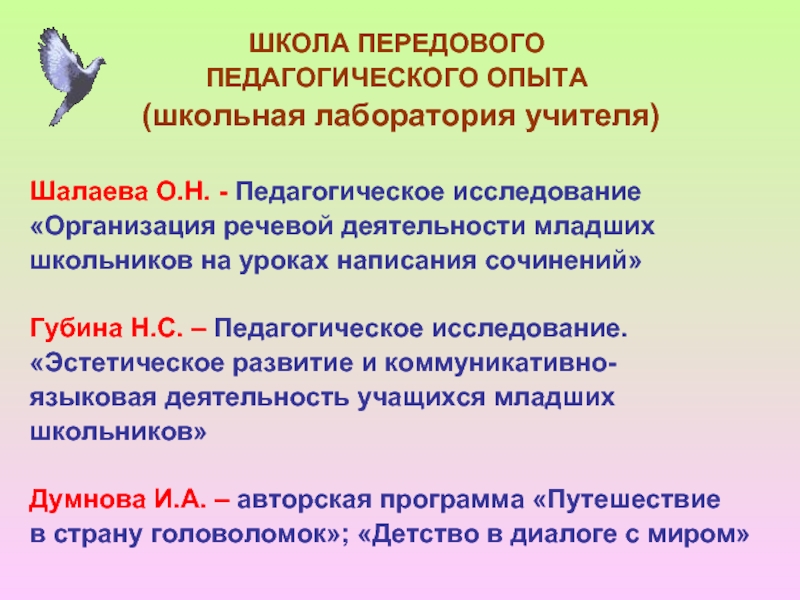 ШКОЛА ПЕРЕДОВОГО ПЕДАГОГИЧЕСКОГО ОПЫТА
(школьная лаборатория учителя)

Шалаева О.Н. - Педагогическое исследование «Организация речевой деятельности младших школьников на уроках написания сочинений»

Губина Н.С. – Педагогическое исследование. «Эстетическое развитие и коммуникативно-языковая деятельность учащихся младших школьников»

Думнова И.А. – авторская программа «Путешествие в страну головоломок»; «Детство в диалоге с миром»